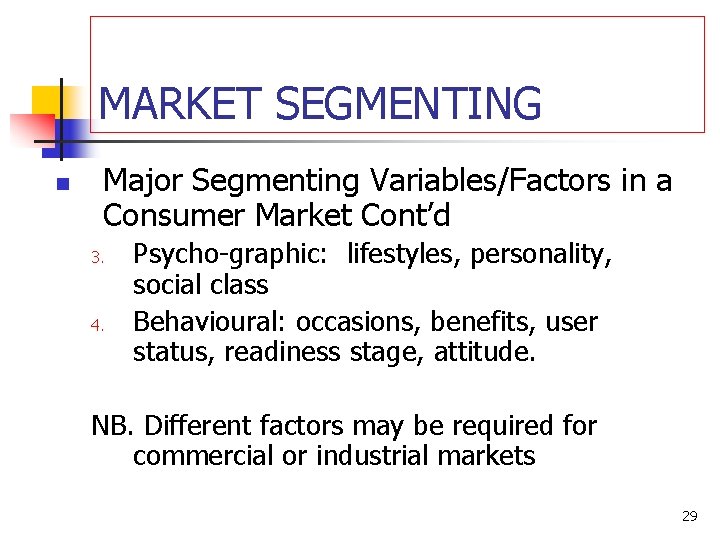 MARKET SEGMENTING

Major Segmenting Variables/Factors in a Consumer Market Cont'd

3. Psycho-graphic: lifestyles, personality, social class
4. Behavioural: occasions, benefits, user status, readiness stage, attitude.

NB. Different factors may be required for commercial or industrial markets

29